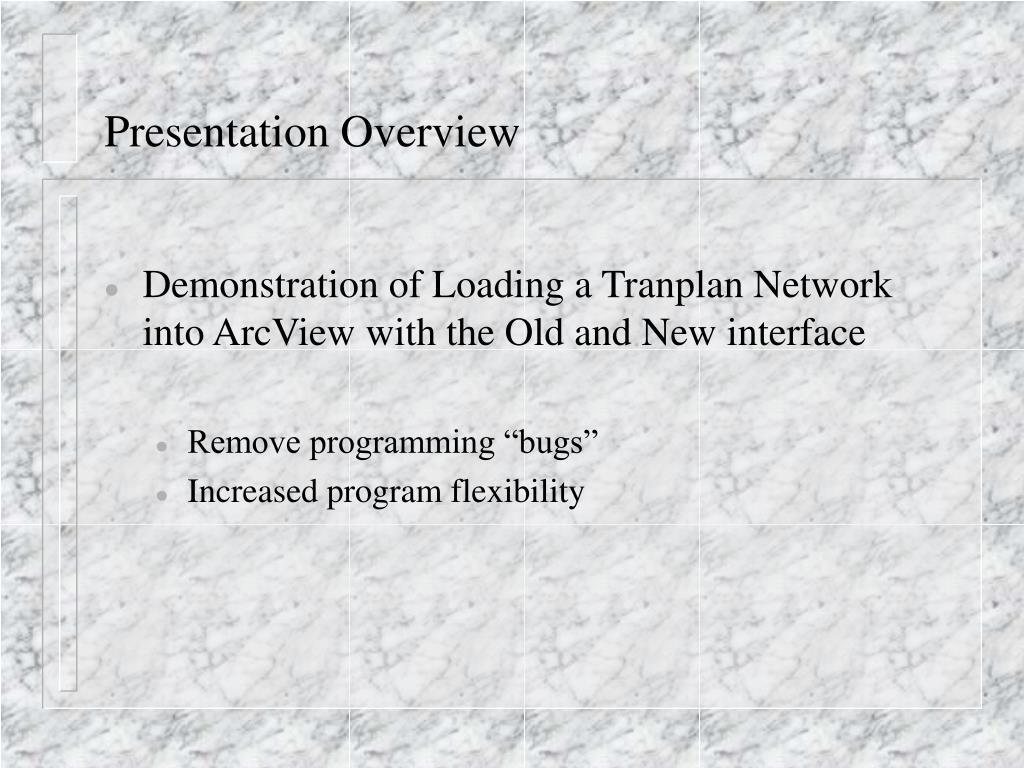 Presentation Overview

- Demonstration of Loading a Tranplan Network into ArcView with the Old and New interface
  - Remove programming “bugs”
  - Increased program flexibility